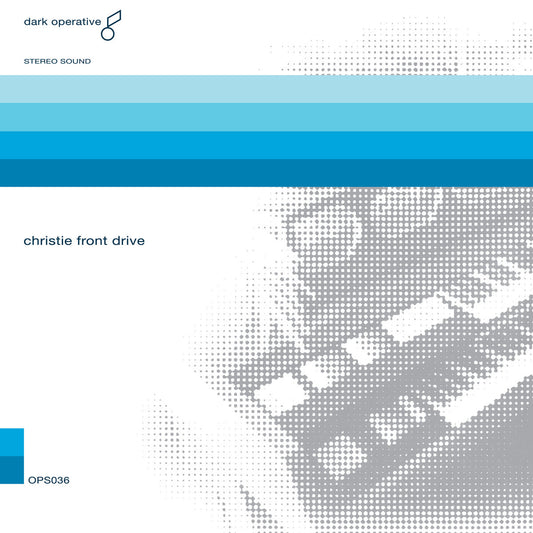 dark operative

STEREO SOUND

christie front drive

OPS036